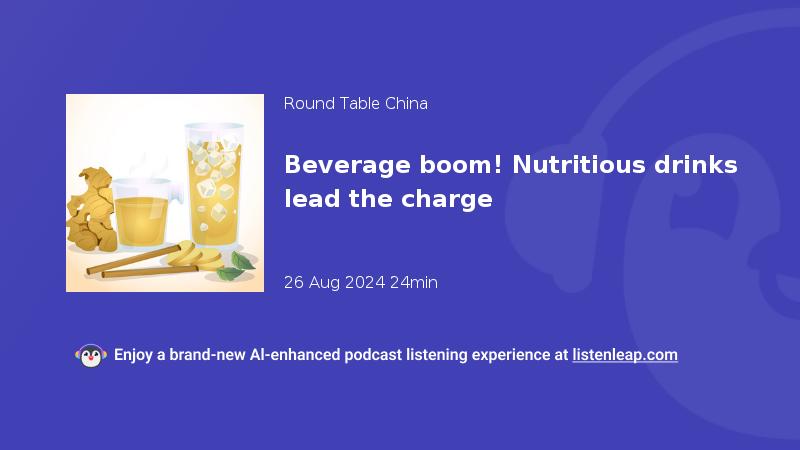 Round Table China

Beverage boom! Nutritious drinks lead the charge

26 Aug 2024 24min

Enjoy a brand-new AI-enhanced podcast listening experience at listenleap.com